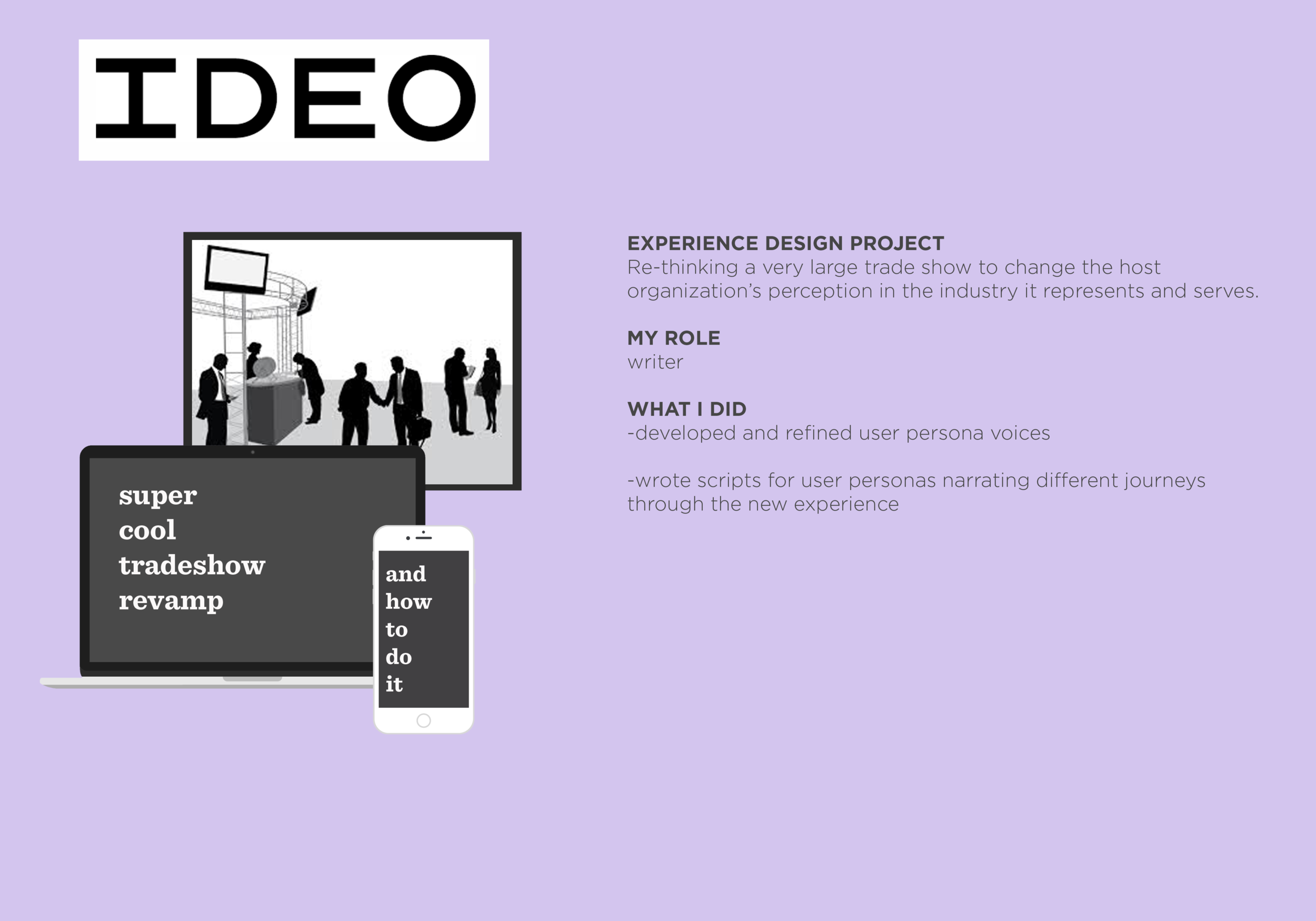 IDEO

super
cool
tradeshow
revamp

and
how
to
do
it

EXPERIENCE DESIGN PROJECT
Re-thinking a very large trade show to change the host organization's perception in the industry it represents and serves.

MY ROLE
writer

WHAT I DID
-developed and refined user persona voices

-wrote scripts for user personas narrating different journeys through the new experience